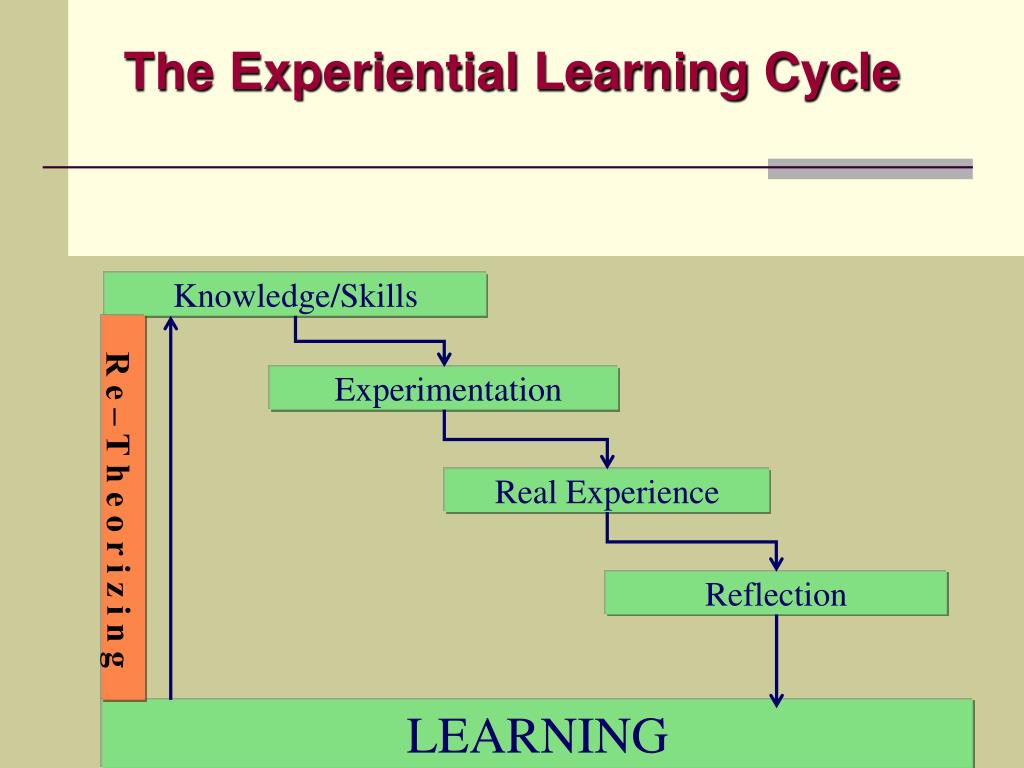 The Experiential Learning Cycle

Knowledge/Skills

Re–Theorizing

Experimentation

Real Experience

Reflection

LEARNING